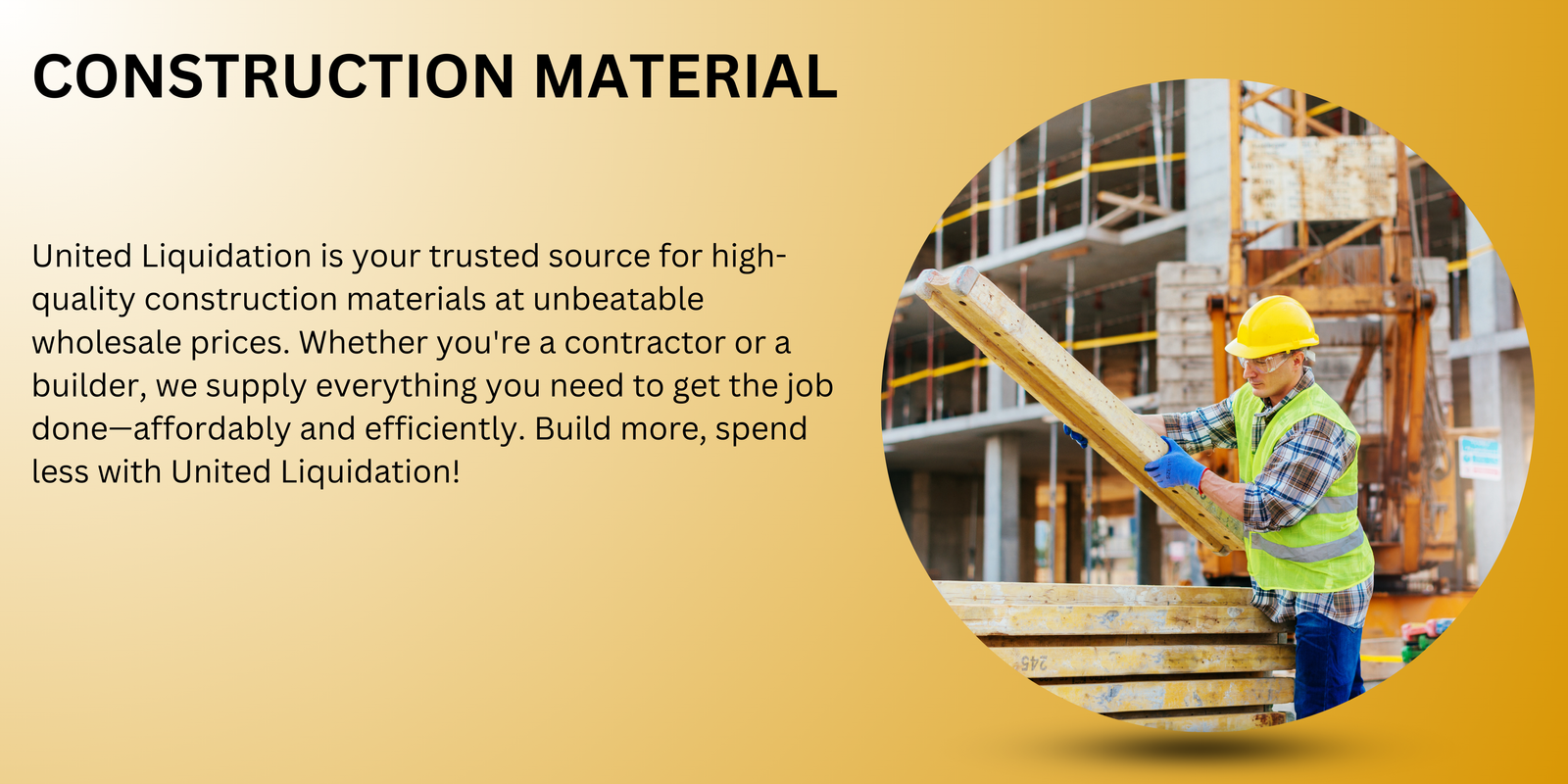 CONSTRUCTION MATERIAL

United Liquidation is your trusted source for high-quality construction materials at unbeatable wholesale prices. Whether you're a contractor or a builder, we supply everything you need to get the job done—affordably and efficiently. Build more, spend less with United Liquidation!

245